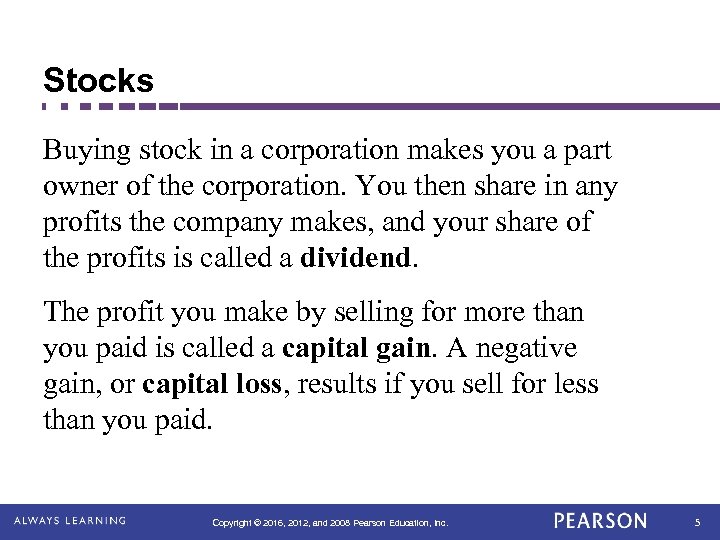 Stocks

Buying stock in a corporation makes you a part owner of the corporation. You then share in any profits the company makes, and your share of the profits is called a dividend.

The profit you make by selling for more than you paid is called a capital gain. A negative gain, or capital loss, results if you sell for less than you paid.

ALWAYS LEARNING

Copyright © 2016, 2012, and 2008 Pearson Education, Inc.

PEARSON

5